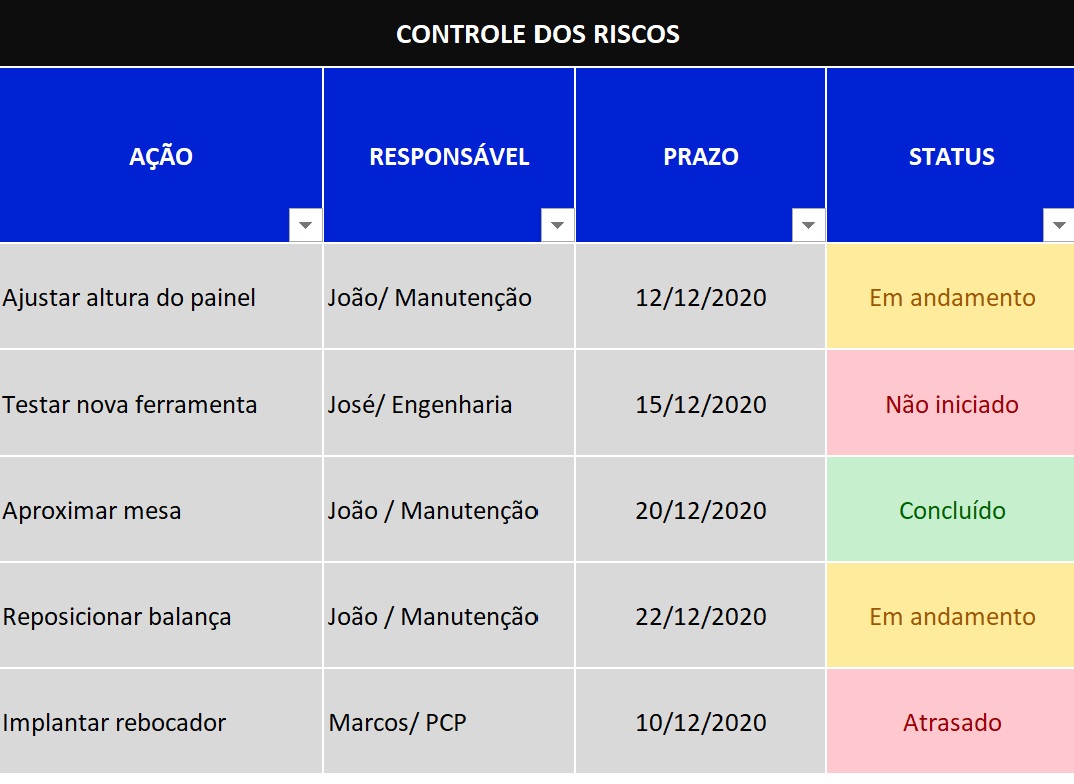 CONTROLE DOS RISCOS

| AÇÃO | RESPONSÁVEL | PRAZO | STATUS |
|---|---|---|---|
| Ajustar altura do painel | João/ Manutenção | 12/12/2020 | Em andamento |
| Testar nova ferramenta | José/ Engenharia | 15/12/2020 | Não iniciado |
| Aproximar mesa | João / Manutenção | 20/12/2020 | Concluído |
| Reposicionar balança | João / Manutenção | 22/12/2020 | Em andamento |
| Implantar rebocador | Marcos/ PCP | 10/12/2020 | Atrasado |